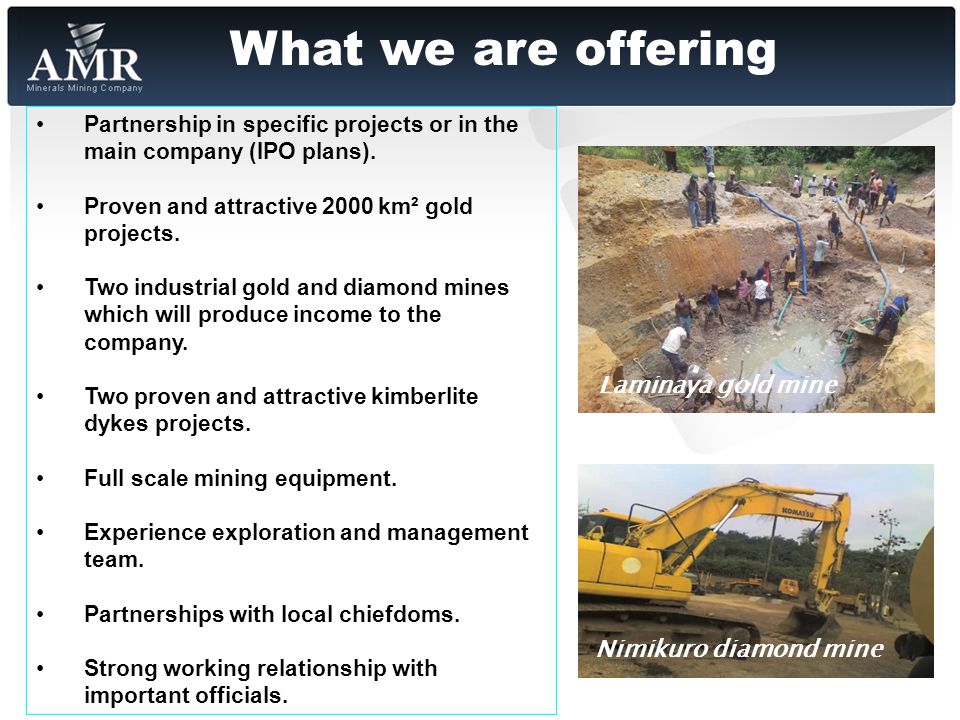 AMR
Minerals Mining Company

What we are offering

• Partnership in specific projects or in the main company (IPO plans).

• Proven and attractive 2000 km² gold projects.

• Two industrial gold and diamond mines which will produce income to the company.

• Two proven and attractive kimberlite dykes projects.

• Full scale mining equipment.

• Experience exploration and management team.

• Partnerships with local chiefdoms.

• Strong working relationship with important officials.

Laminaya gold mine

KOMATSU

Nimikuro diamond mine